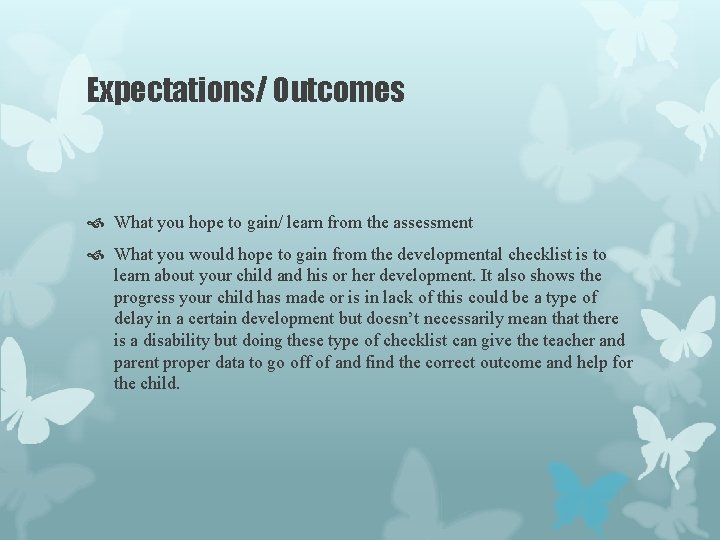 Expectations/ Outcomes

What you hope to gain/ learn from the assessment

What you would hope to gain from the developmental checklist is to learn about your child and his or her development. It also shows the progress your child has made or is in lack of this could be a type of delay in a certain development but doesn't necessarily mean that there is a disability but doing these type of checklist can give the teacher and parent proper data to go off of and find the correct outcome and help for the child.